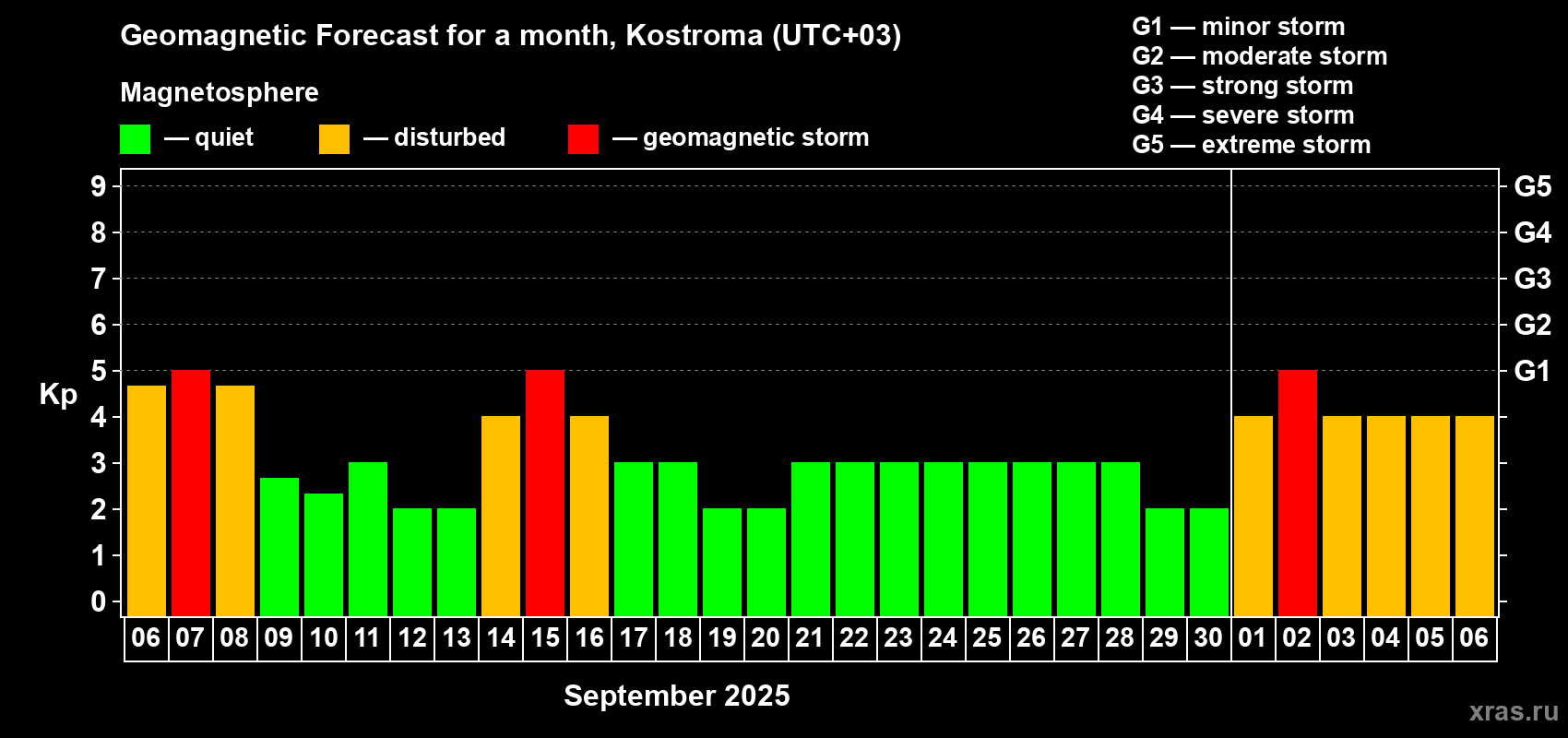 Geomagnetic Forecast for a month, Kostroma (UTC+03)

Magnetosphere

— quiet — disturbed — geomagnetic storm

G1 — minor storm
G2 — moderate storm
G3 — strong storm
G4 — severe storm
G5 — extreme storm

Kp

9
8
7
6
5
4
3
2
1
0

G5
G4
G3
G2
G1

06 07 08 09 10 11 12 13 14 15 16 17 18 19 20 21 22 23 24 25 26 27 28 29 30 01 02 03 04 05 06

September 2025

xras.ru